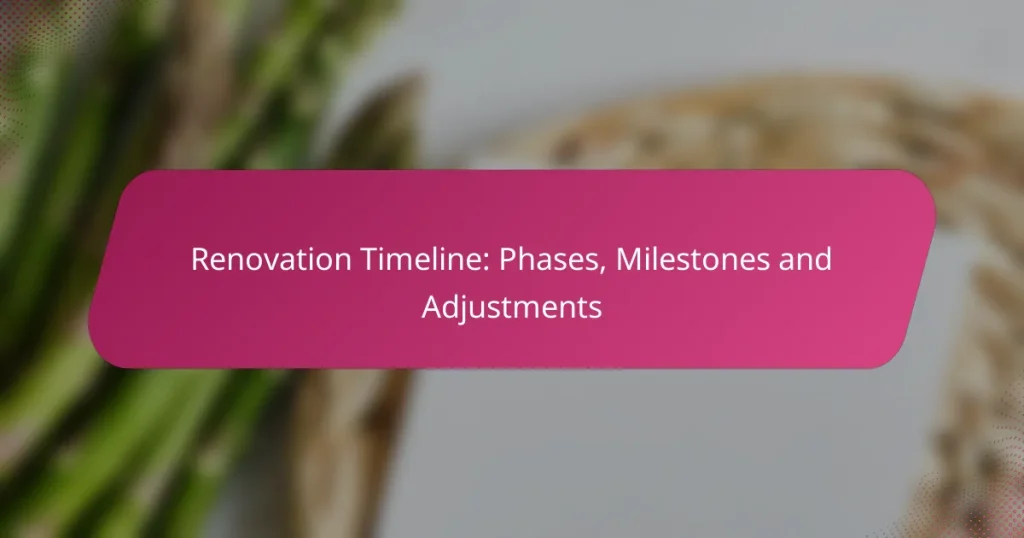 Renovation Timeline: Phases, Milestones and Adjustments